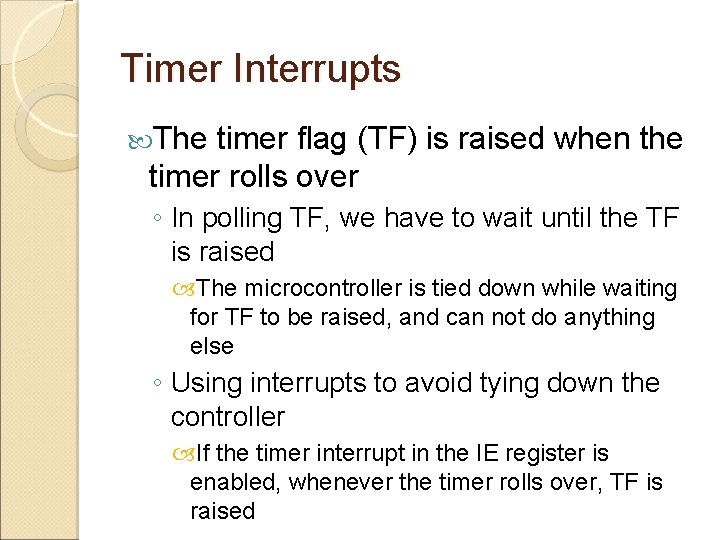 Timer Interrupts

The timer flag (TF) is raised when the timer rolls over

◦ In polling TF, we have to wait until the TF is raised

The microcontroller is tied down while waiting for TF to be raised, and can not do anything else

◦ Using interrupts to avoid tying down the controller

If the timer interrupt in the IE register is enabled, whenever the timer rolls over, TF is raised